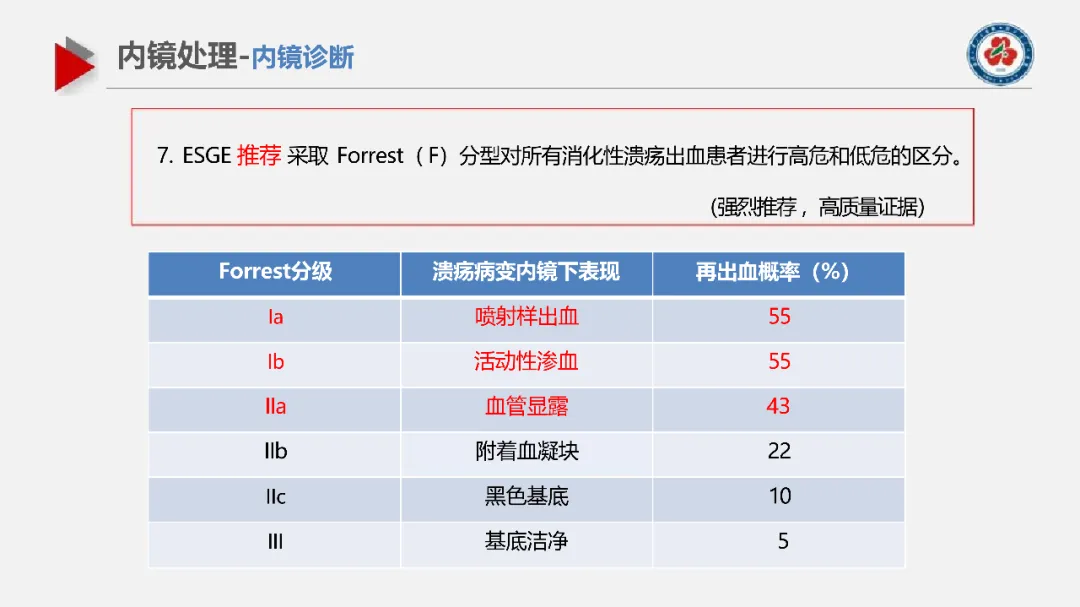 内镜处理-内镜诊断

7. ESGE 推荐 采取 Forrest（F）分型对所有消化性溃疡出血患者进行高危和低危的区分。

(强烈推荐，高质量证据)

| Forrest分级 | 溃疡病变内镜下表现 | 再出血概率（%） |
|---|---|---|
| Ia | 喷射样出血 | 55 |
| Ib | 活动性渗血 | 55 |
| IIa | 血管显露 | 43 |
| IIb | 附着血凝块 | 22 |
| IIc | 黑色基底 | 10 |
| III | 基底洁净 | 5 |